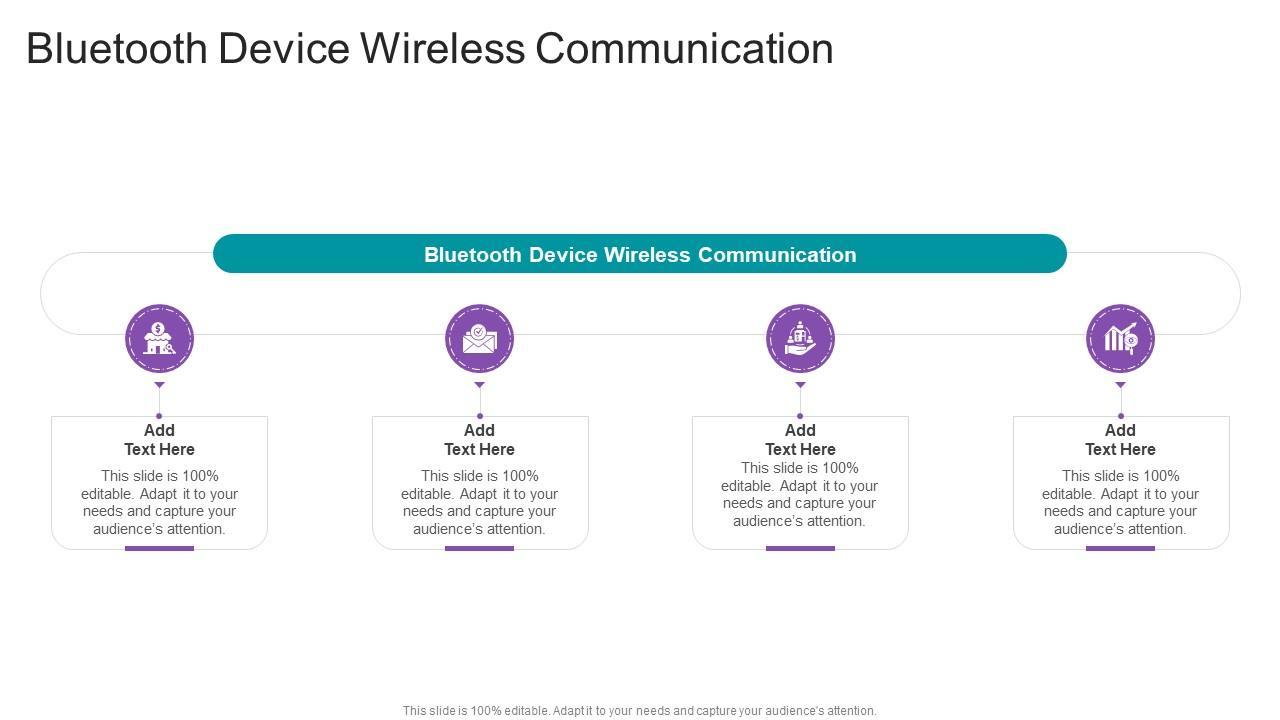 Bluetooth Device Wireless Communication

Bluetooth Device Wireless Communication

Add Text Here

This slide is 100% editable. Adapt it to your needs and capture your audience's attention.

Add Text Here

This slide is 100% editable. Adapt it to your needs and capture your audience's attention.

Add Text Here

This slide is 100% editable. Adapt it to your needs and capture your audience's attention.

Add Text Here

This slide is 100% editable. Adapt it to your needs and capture your audience's attention.

This slide is 100% editable. Adapt it to your needs and capture your audience's attention.